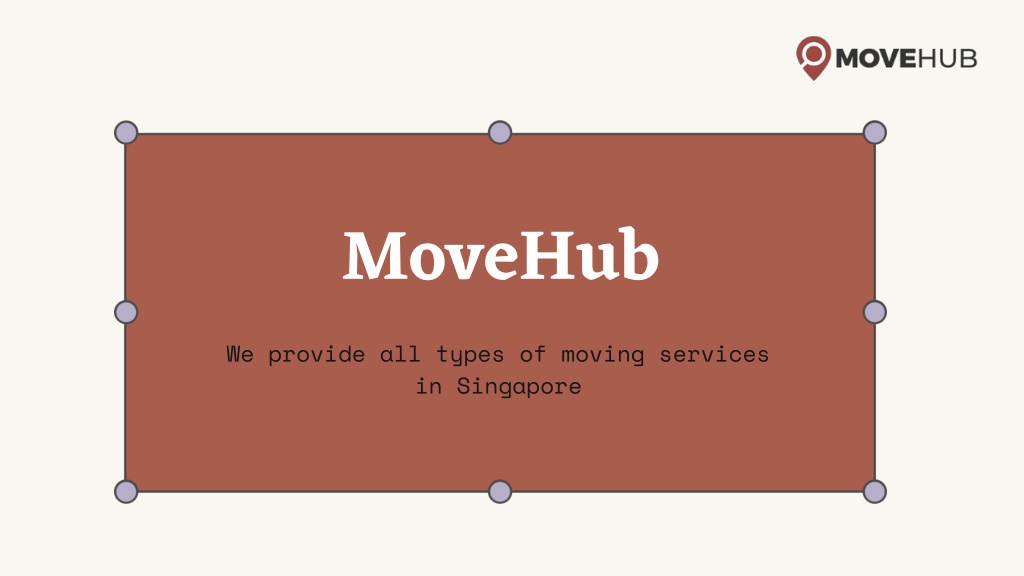 MOVEHUB

MoveHub

We provide all types of moving services in Singapore